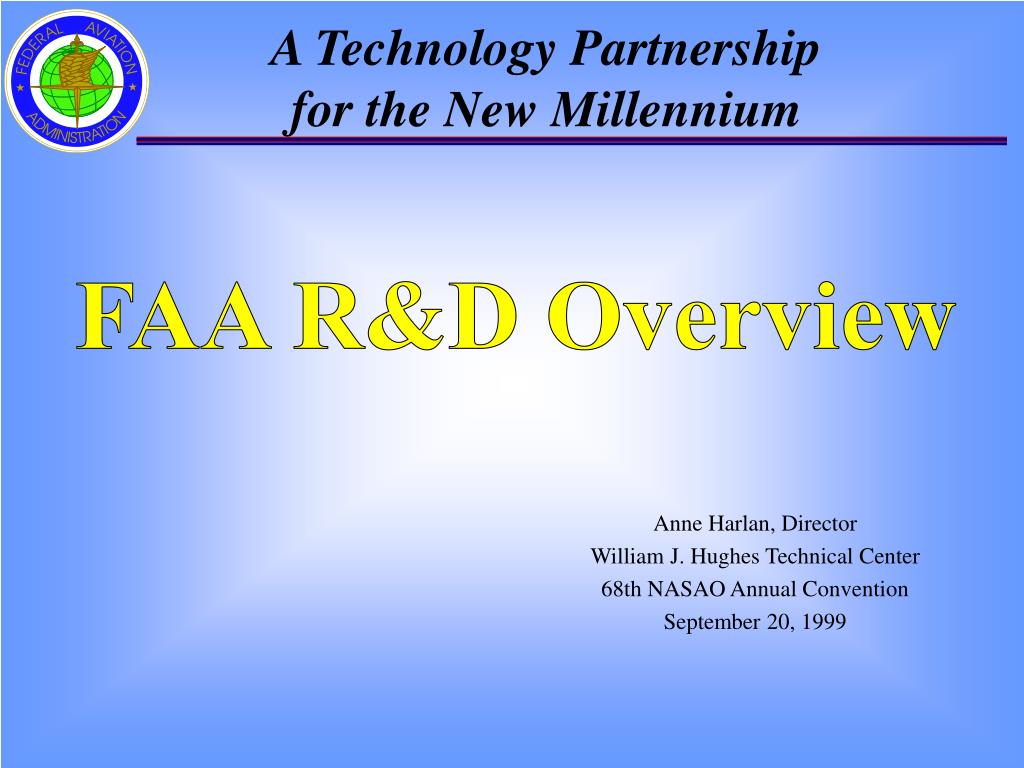 FEDERAL AVIATION ADMINISTRATION

A Technology Partnership for the New Millennium

FAA R&D Overview

Anne Harlan, Director
William J. Hughes Technical Center
68th NASAO Annual Convention
September 20, 1999